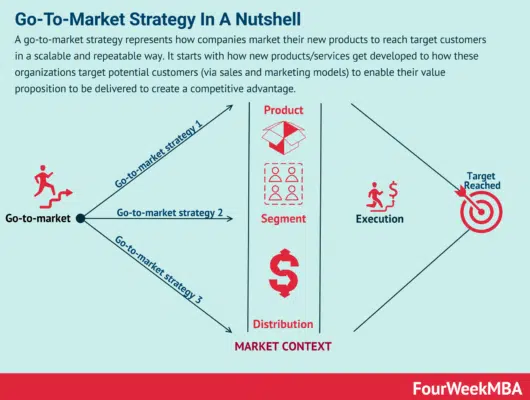 Go-To-Market Strategy In A Nutshell

A go-to-market strategy represents how companies market their new products to reach target customers in a scalable and repeatable way. It starts with how new products/services get developed to how these organizations target potential customers (via sales and marketing models) to enable their value proposition to be delivered to create a competitive advantage.

Go-to-market

Go-to-market strategy 1

Go-to-market strategy 2

Go-to-market strategy 3

Product

Segment

Distribution

MARKET CONTEXT

Execution

Target Reached

FourWeekMBA